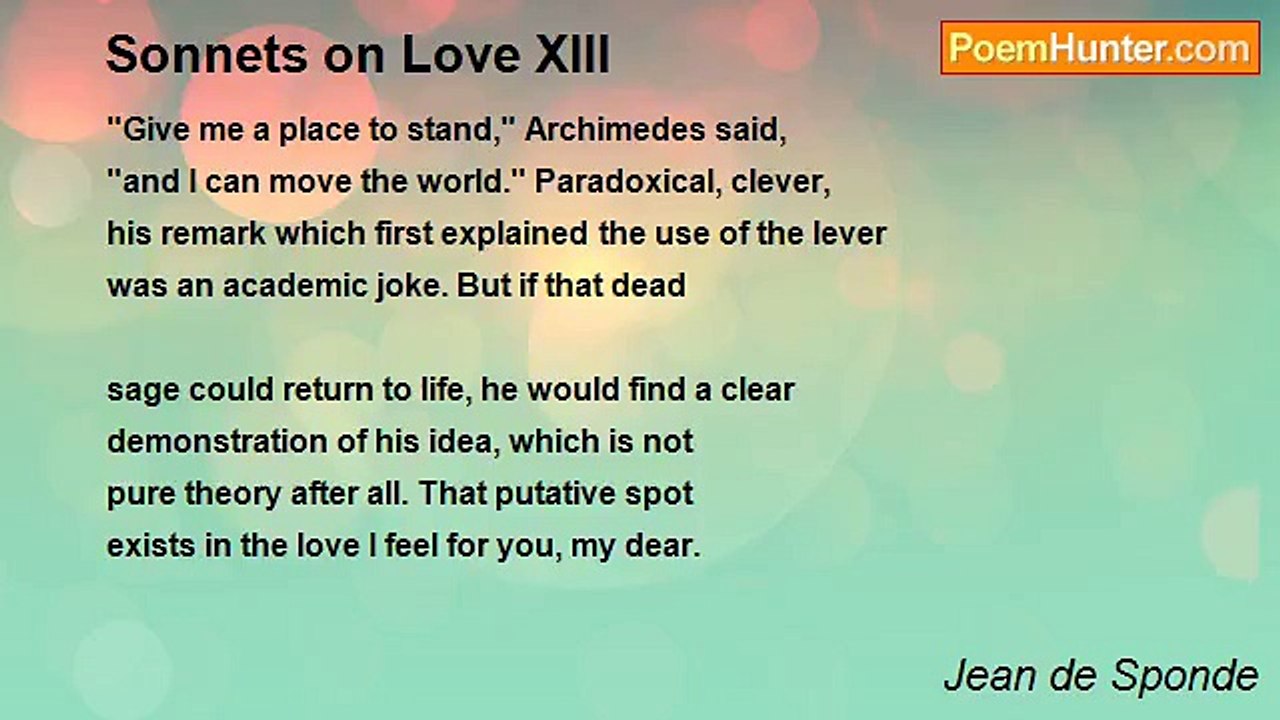 Sonnets on Love XIII

PoemHunter.com

"Give me a place to stand," Archimedes said,
"and I can move the world." Paradoxical, clever,
his remark which first explained the use of the lever
was an academic joke. But if that dead

sage could return to life, he would find a clear
demonstration of his idea, which is not
pure theory after all. That putative spot
exists in the love I feel for you, my dear.

Jean de Sponde